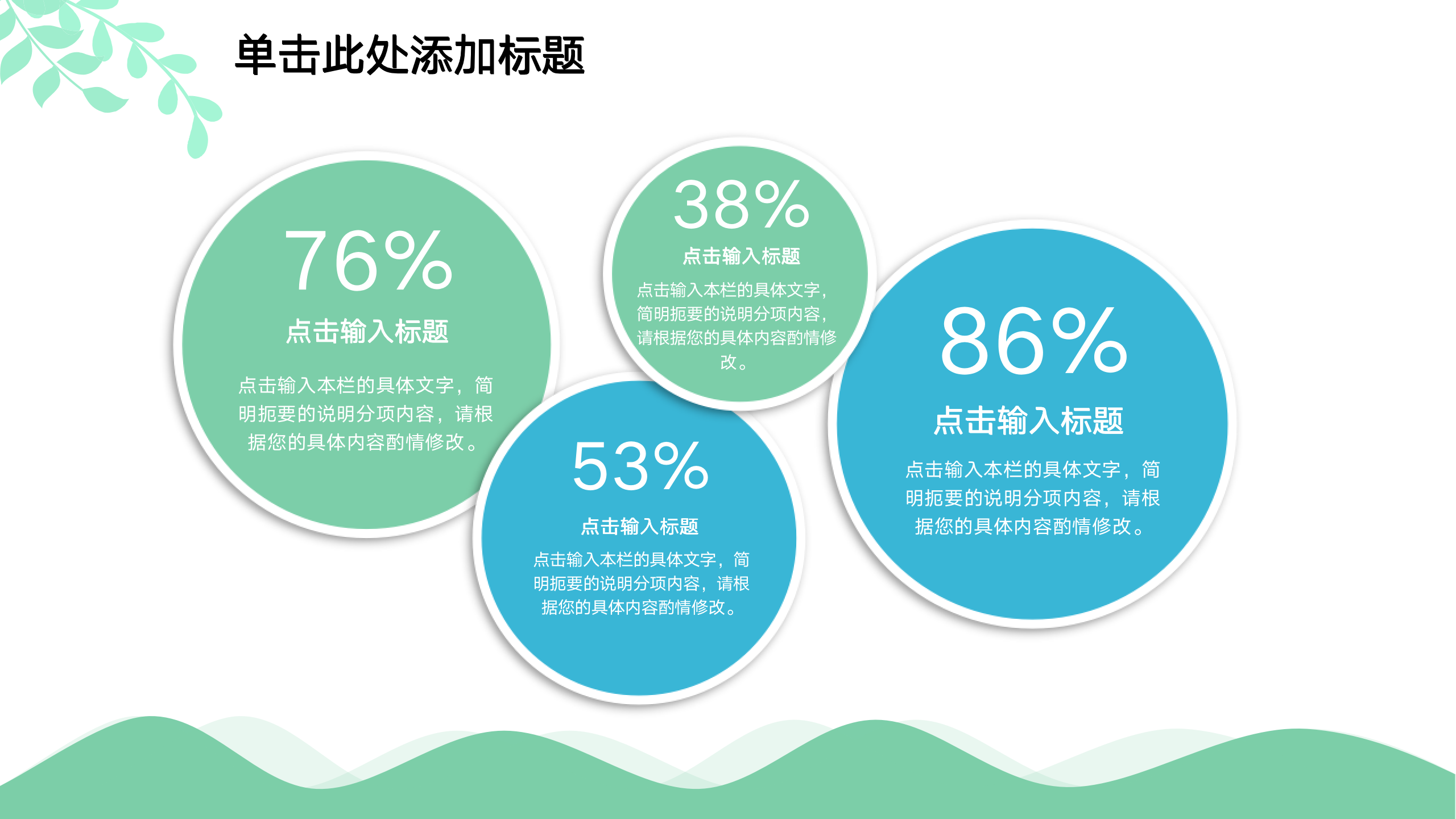 单击此处添加标题

76%

点击输入标题

点击输入本栏的具体文字，简明扼要的说明分项内容，请根据您的具体内容酌情修改。

38%

点击输入标题

点击输入本栏的具体文字，简明扼要的说明分项内容，请根据您的具体内容酌情修改。

53%

点击输入标题

点击输入本栏的具体文字，简明扼要的说明分项内容，请根据您的具体内容酌情修改。

86%

点击输入标题

点击输入本栏的具体文字，简明扼要的说明分项内容，请根据您的具体内容酌情修改。